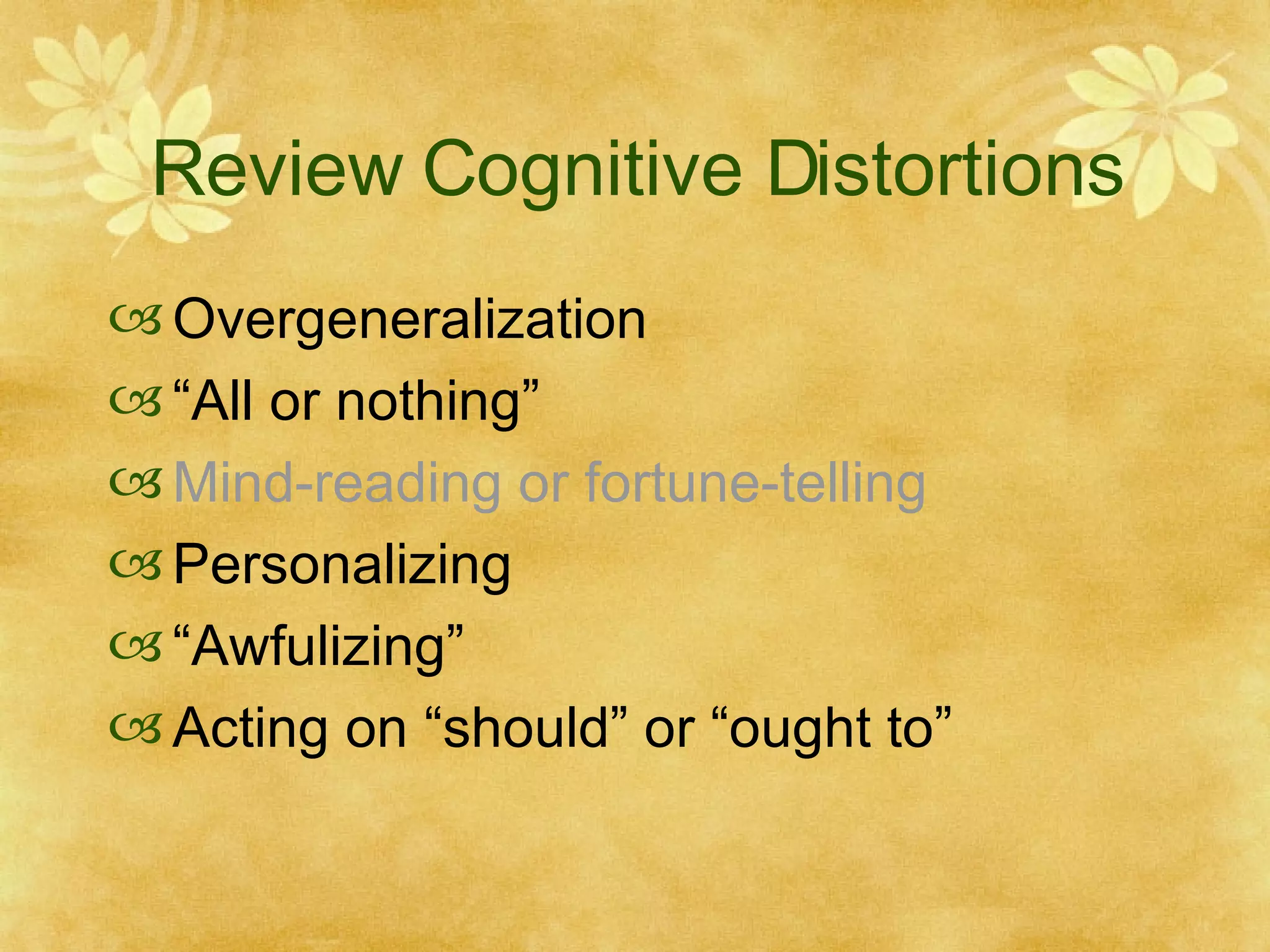 Review Cognitive Distortions

Overgeneralization
“All or nothing”
Mind-reading or fortune-telling
Personalizing
“Awfulizing”
Acting on “should” or “ought to”